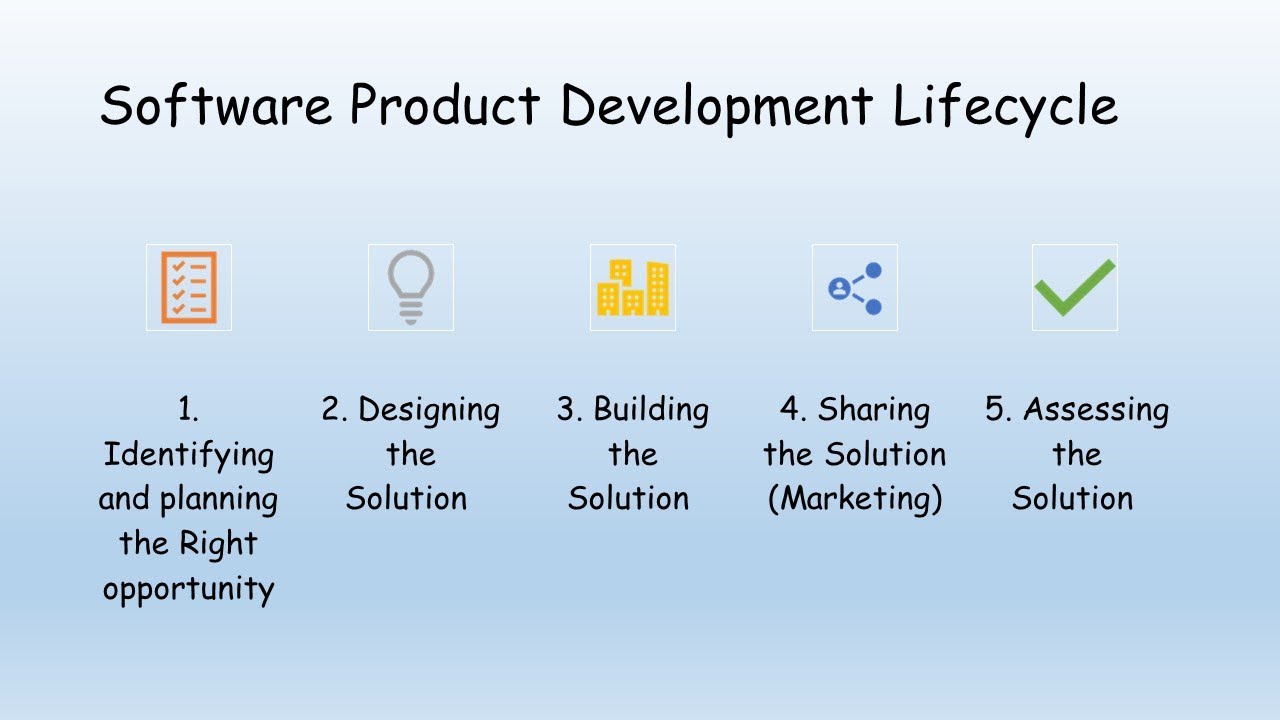 Software Product Development Lifecycle

1. Identifying and planning the Right opportunity

2. Designing the Solution

3. Building the Solution

4. Sharing the Solution (Marketing)

5. Assessing the Solution